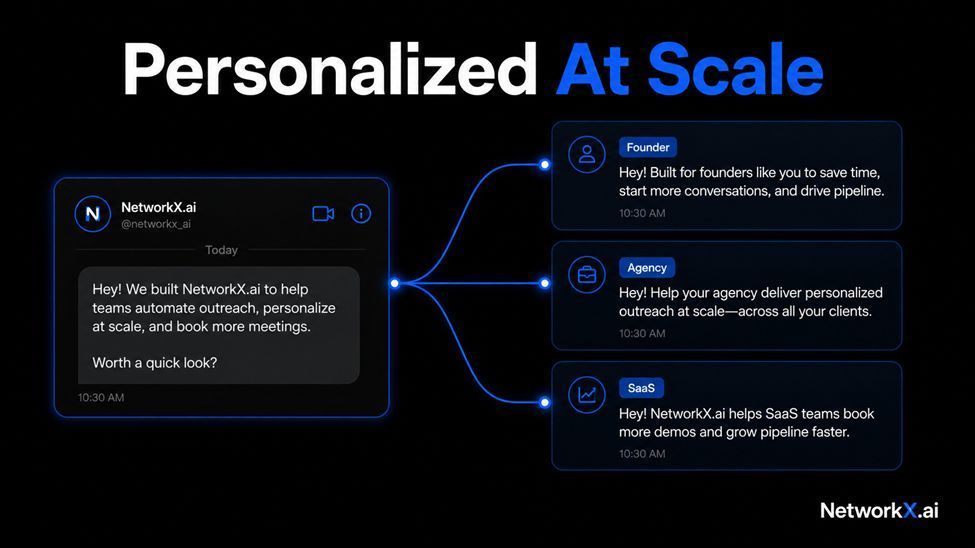 Personalized At Scale

N NetworkX.ai
@networkx_ai

Today

Hey! We built NetworkX.ai to help teams automate outreach, personalize at scale, and book more meetings.

Worth a quick look?

10:30 AM

Founder
Hey! Built for founders like you to save time, start more conversations, and drive pipeline.
10:30 AM

Agency
Hey! Help your agency deliver personalized outreach at scale—across all your clients.
10:30 AM

SaaS
Hey! NetworkX.ai helps SaaS teams book more demos and grow pipeline faster.
10:30 AM

NetworkX.ai